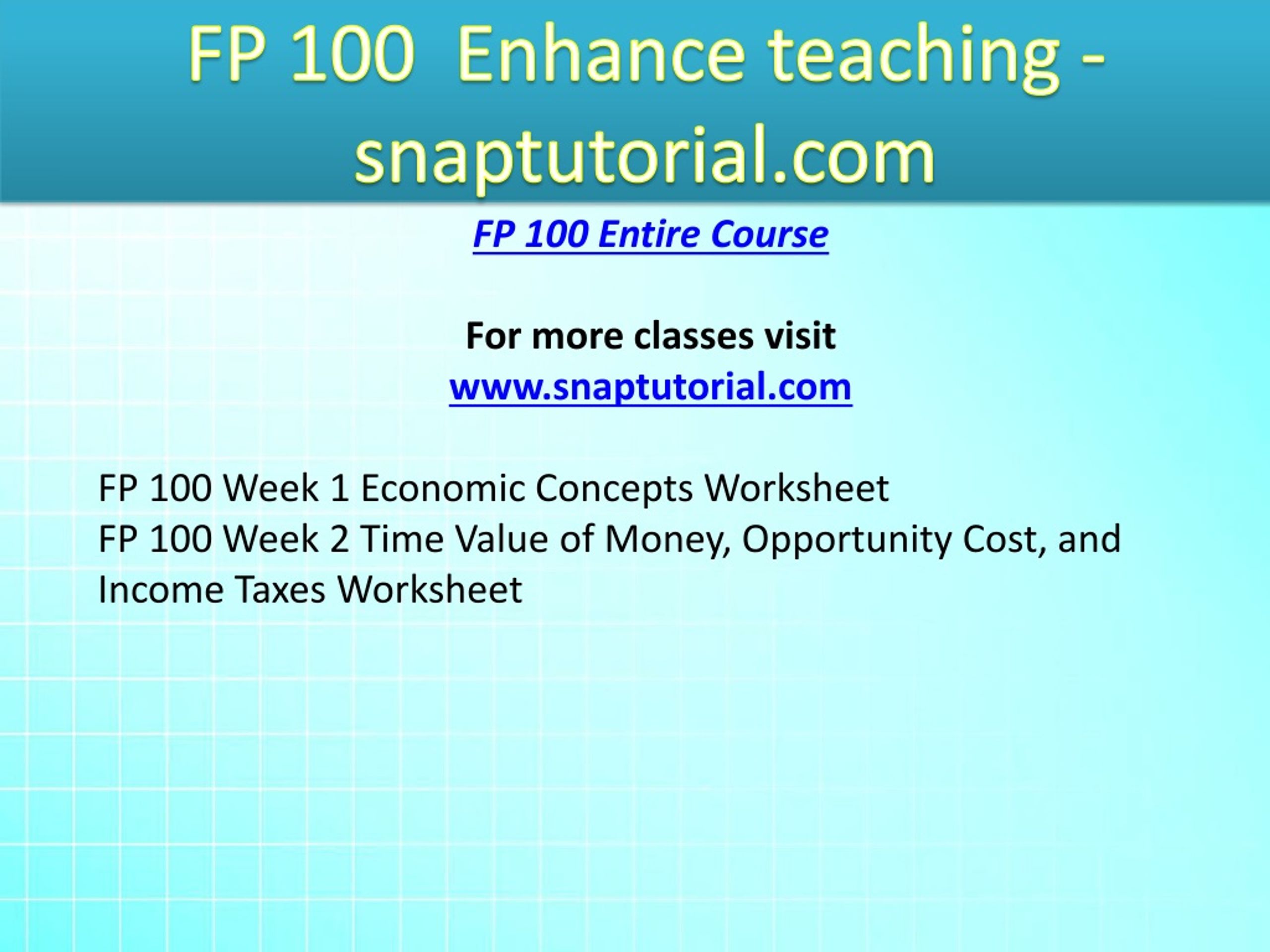 FP 100 Enhance teaching - snaptutorial.com

FP 100 Entire Course

For more classes visit
www.snaptutorial.com

FP 100 Week 1 Economic Concepts Worksheet
FP 100 Week 2 Time Value of Money, Opportunity Cost, and Income Taxes Worksheet